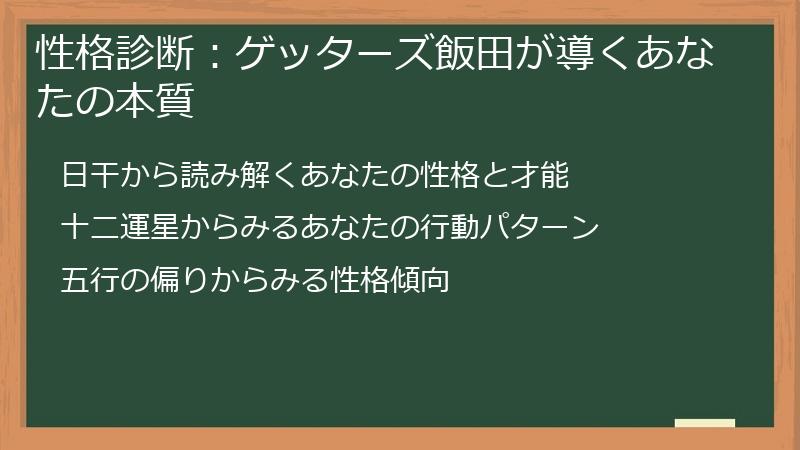 性格診断：ゲッターズ飯田が導くあなたの本質

日干から読み解くあなたの性格と才能

十二運星からみるあなたの行動パターン

五行の偏りからみる性格傾向